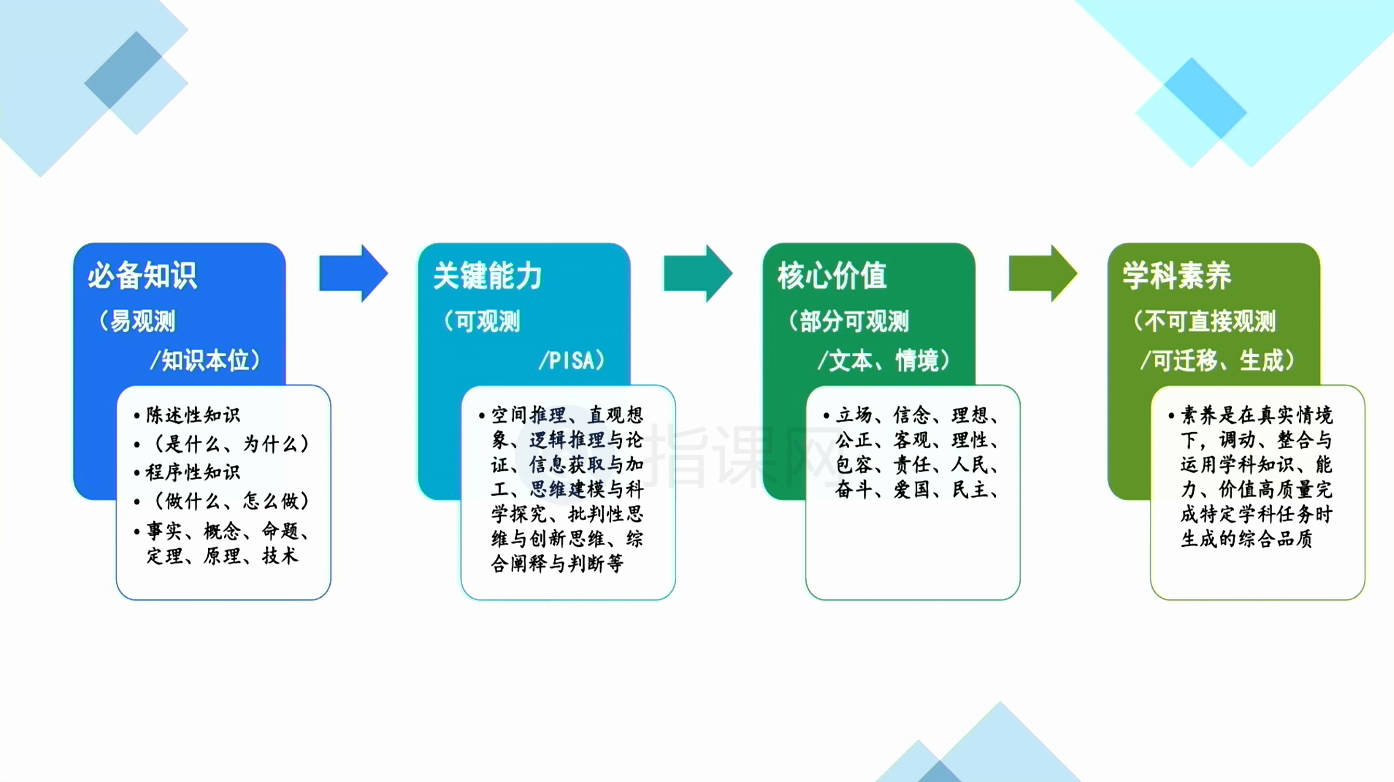 必备知识
（易观测
/知识本位）

• 陈述性知识
• （是什么、为什么）
• 程序性知识
• （做什么、怎么做）
• 事实、概念、命题、定理、原理、技术

关键能力
（可观测
/PISA）

• 空间推理、直观想象、逻辑推理与论证、信息获取与加工、思维建模与科学探究、批判性思维与创新思维、综合阐释与判断等

核心价值
（部分可观测
/文本、情境）

• 立场、信念、理想、公正、客观、理性、包容、责任、人民、奋斗、爱国、民主、

学科素养
（不可直接观测
/可迁移、生成）

• 素养是在真实情境下，调动、整合与运用学科知识、能力、价值高质量完成特定学科任务时生成的综合品质

指课网